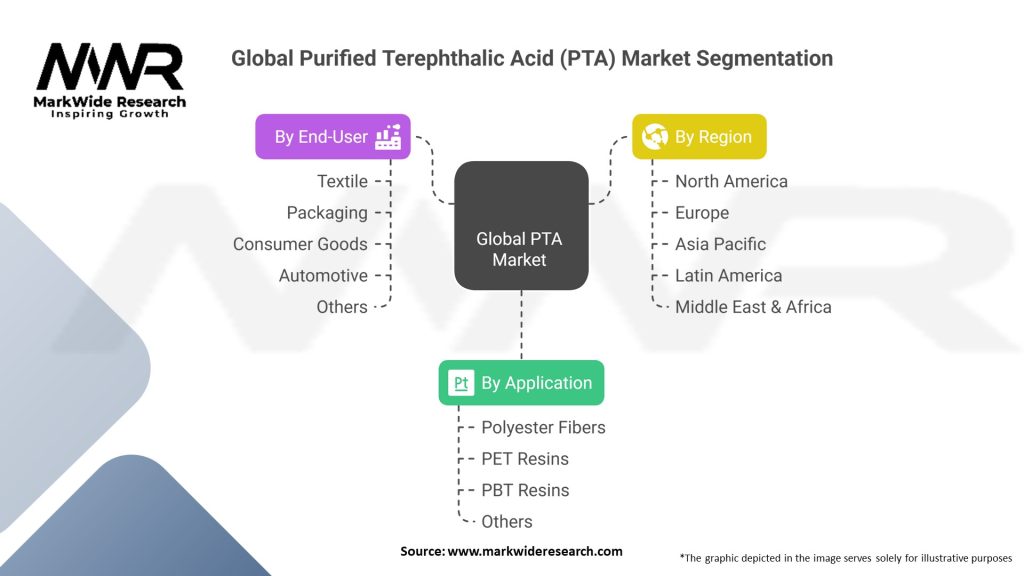 MWR
MarkWide Research
Inspiring Growth

Global Purified Terephthalic Acid (PTA) Market Segmentation

By End-User
Textile
Packaging
Consumer Goods
Automotive
Others

Global PTA Market

By Region
North America
Europe
Asia Pacific
Latin America
Middle East & Africa

Pt By Application
Polyester Fibers
PET Resins
PBT Resins
Others

Source: www.markwideresearch.com

*The graphic depicted in the image serves solely for illustrative purposes